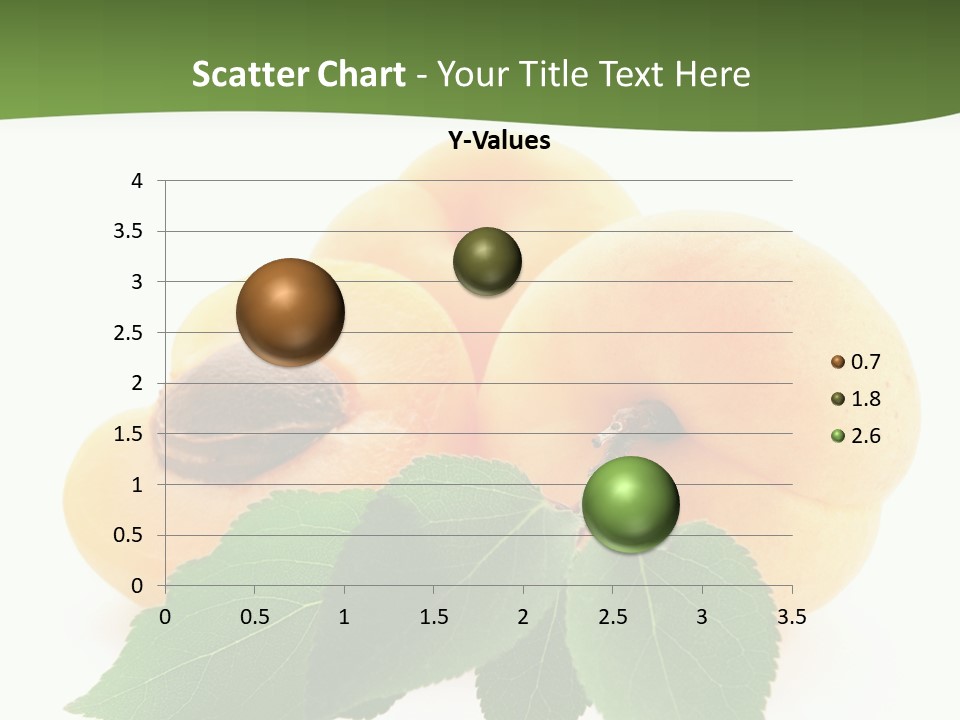 Scatter Chart - Your Title Text Here

Y-Values

4
3.5
3
2.5
2
1.5
1
0.5
0

0 0.5 1 1.5 2 2.5 3 3.5

0.7
1.8
2.6